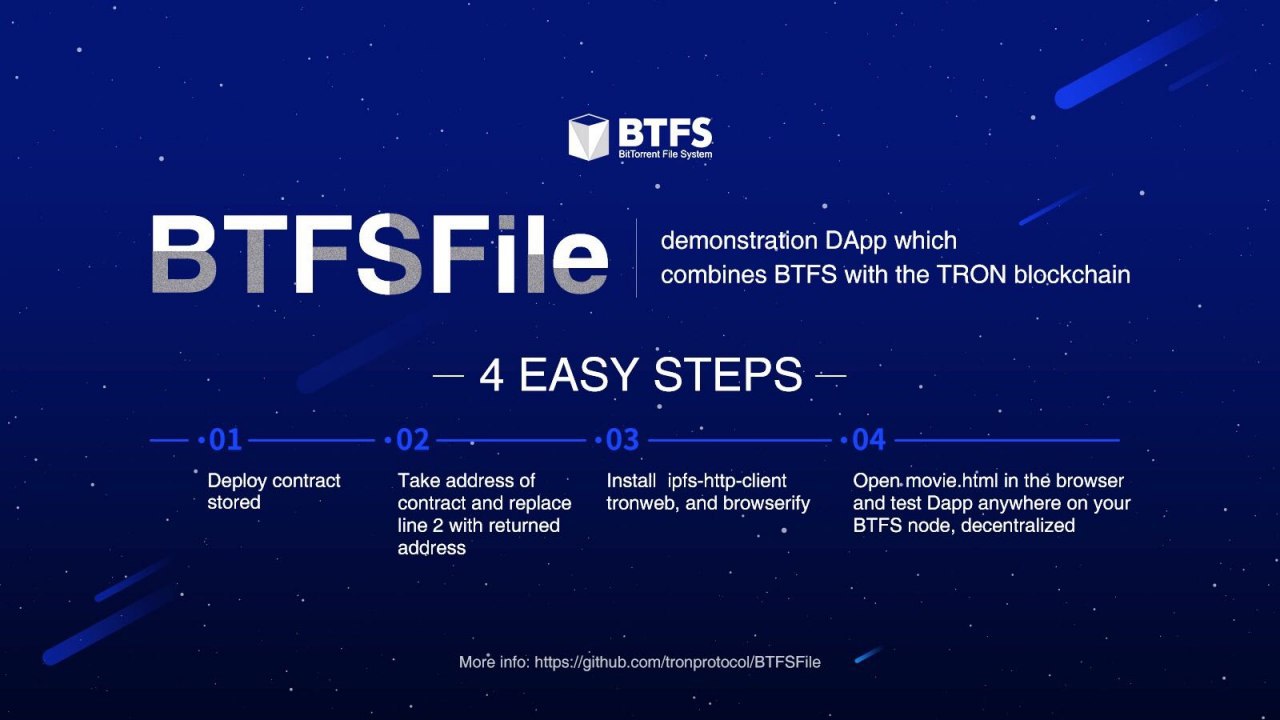 BTFS
BitTorrent File System

BTFSFile

demonstration DApp which combines BTFS with the TRON blockchain

— 4 EASY STEPS —

•01

Deploy contract stored

•02

Take address of contract and replace line 2 with returned address

•03

Install ipfs-http-client tronweb, and browserify

•04

Open movie.html in the browser and test Dapp anywhere on your BTFS node, decentralized

More info: https://github.com/tronprotocol/BTFSFile